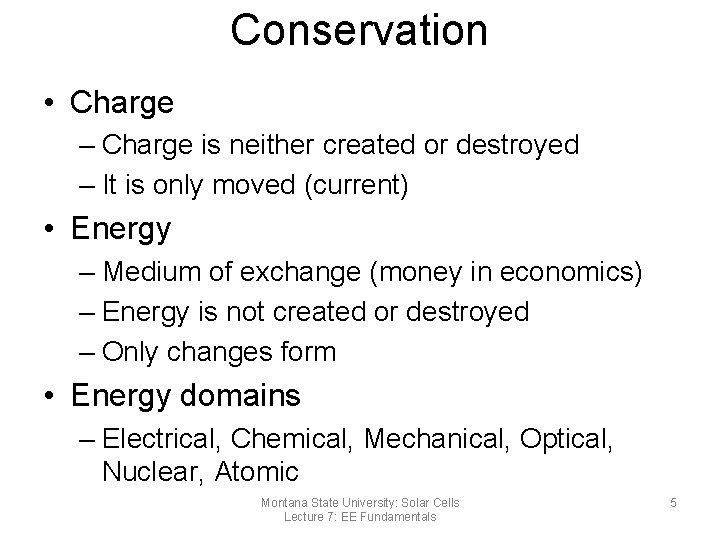 Conservation

• Charge
– Charge is neither created or destroyed
– It is only moved (current)
• Energy
– Medium of exchange (money in economics)
– Energy is not created or destroyed
– Only changes form
• Energy domains
– Electrical, Chemical, Mechanical, Optical, Nuclear, Atomic

Montana State University: Solar Cells
Lecture 7: EE Fundamentals

5